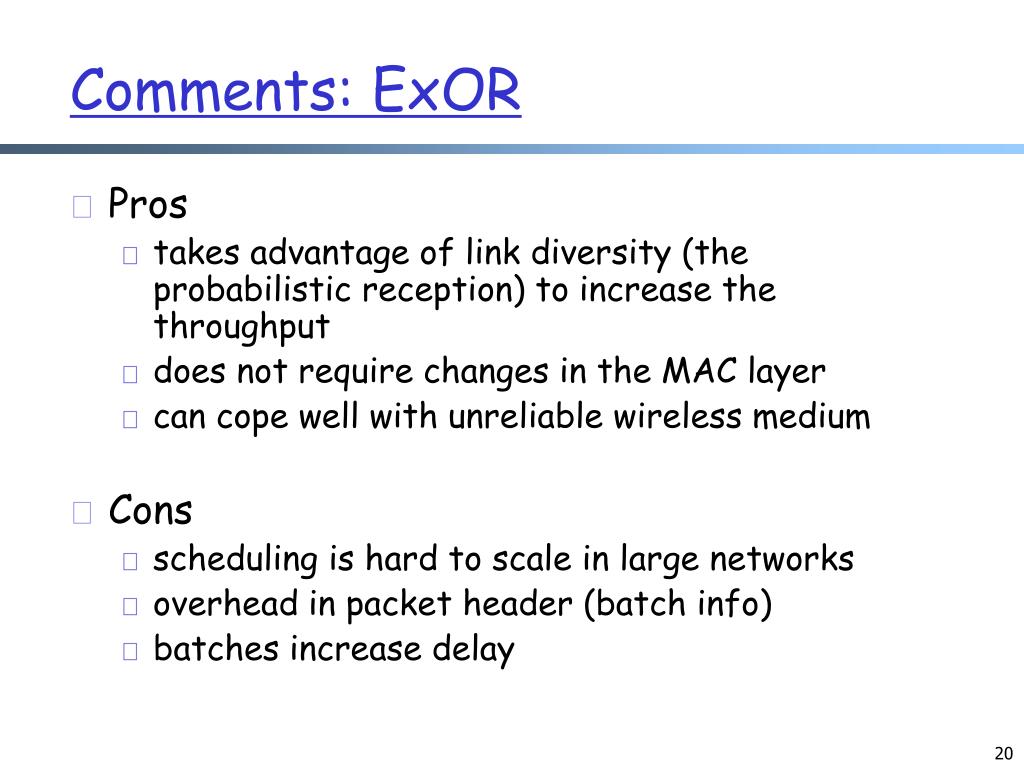 Comments: ExOR

Pros

takes advantage of link diversity (the probabilistic reception) to increase the throughput

does not require changes in the MAC layer

can cope well with unreliable wireless medium

Cons

scheduling is hard to scale in large networks

overhead in packet header (batch info)

batches increase delay

20